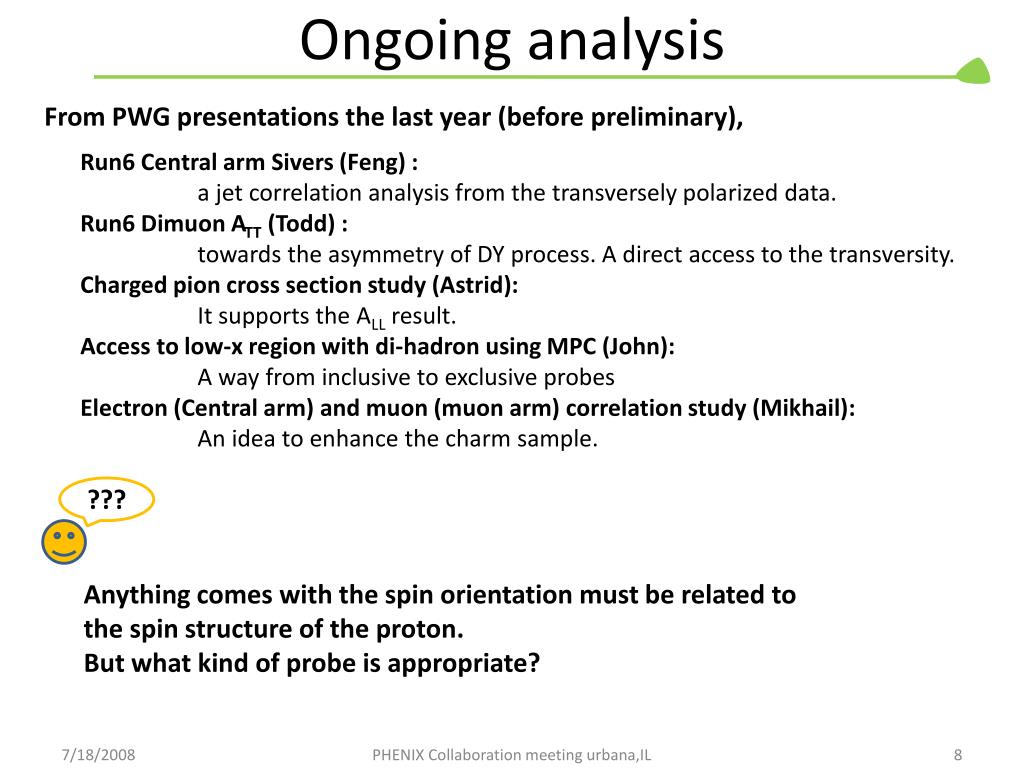 Ongoing analysis

From PWG presentations the last year (before preliminary),

Run6 Central arm Sivers (Feng) :
a jet correlation analysis from the transversely polarized data.
Run6 Dimuon $A_{TT}$ (Todd) :
towards the asymmetry of DY process. A direct access to the transversity.
Charged pion cross section study (Astrid):
It supports the $A_{LL}$ result.
Access to low-x region with di-hadron using MPC (John):
A way from inclusive to exclusive probes
Electron (Central arm) and muon (muon arm) correlation study (Mikhail):
An idea to enhance the charm sample.

???

Anything comes with the spin orientation must be related to the spin structure of the proton.
But what kind of probe is appropriate?

7/18/2008
PHENIX Collaboration meeting urbana,IL
8